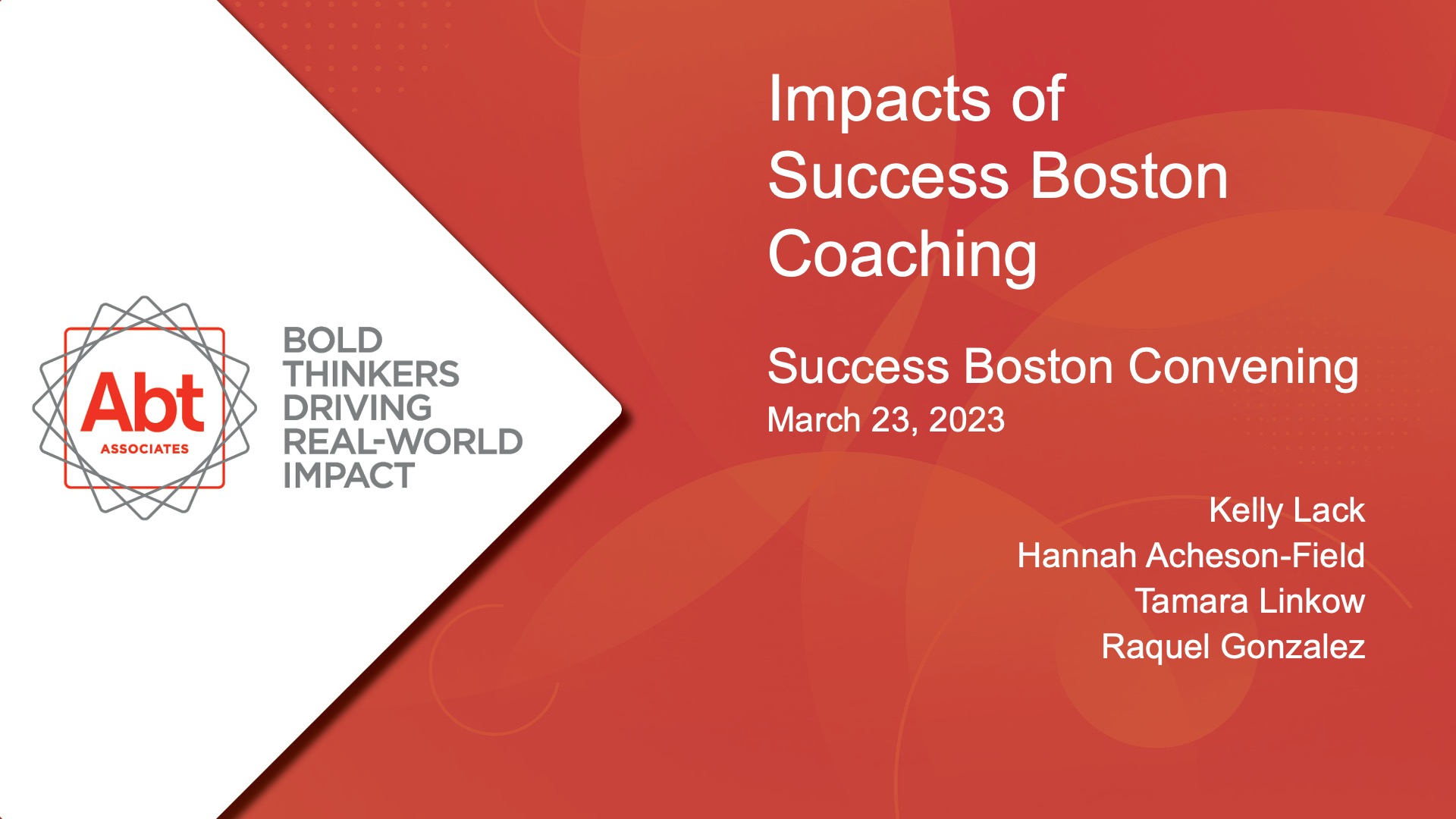 Abt
ASSOCIATES

BOLD THINKERS DRIVING REAL-WORLD IMPACT

Impacts of Success Boston Coaching

Success Boston Convening
March 23, 2023

Kelly Lack
Hannah Acheson-Field
Tamara Linkow
Raquel Gonzalez